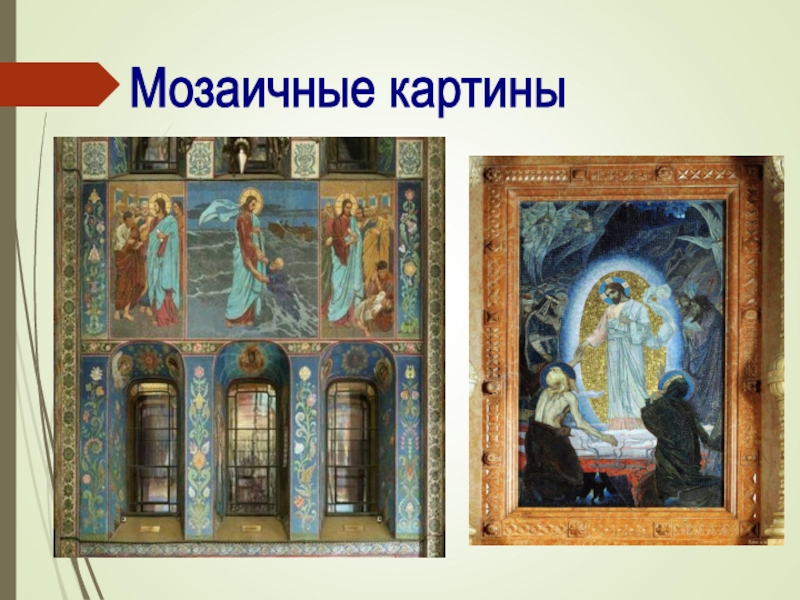 Мозаичные картины